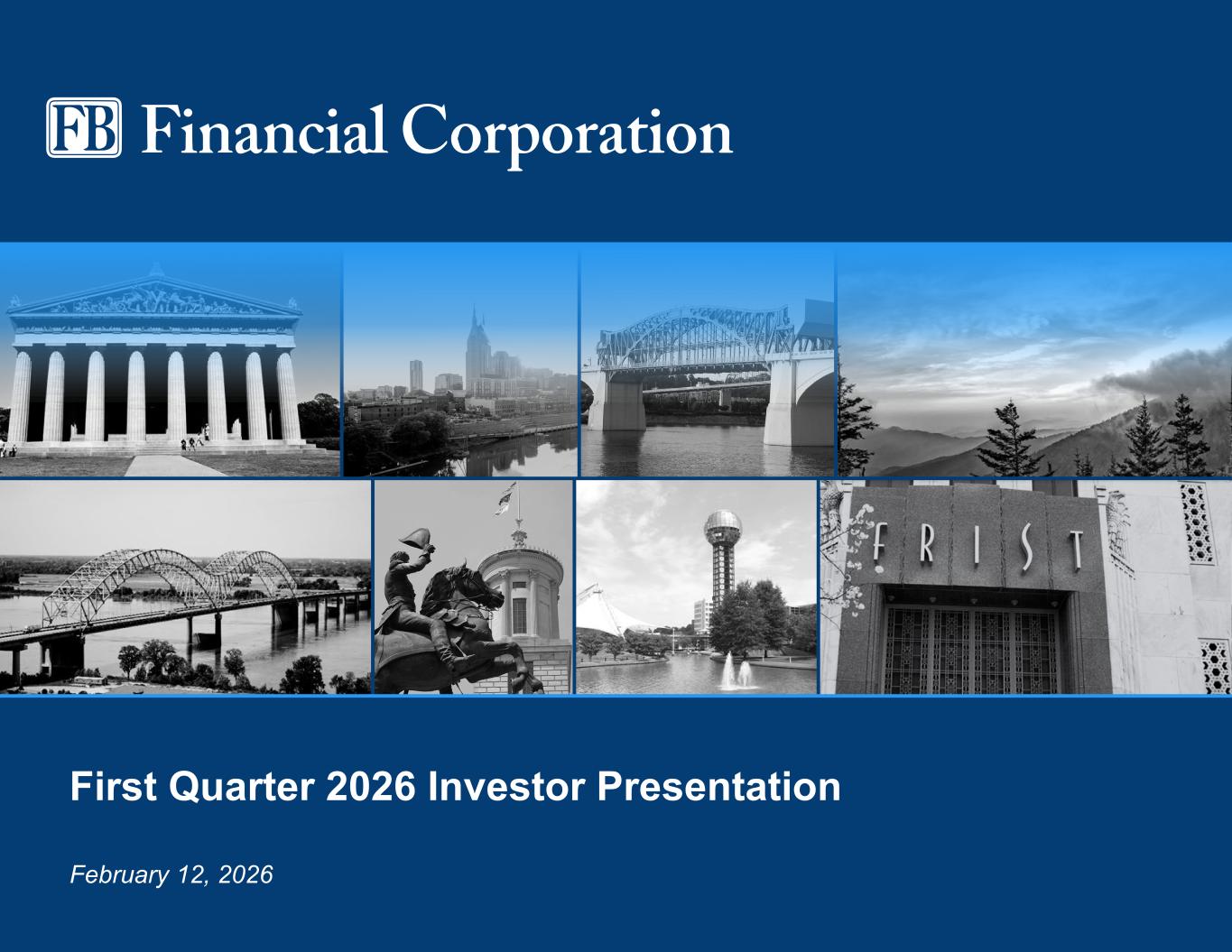 FB Financial Corporation

FRIST

First Quarter 2026 Investor Presentation

February 12, 2026